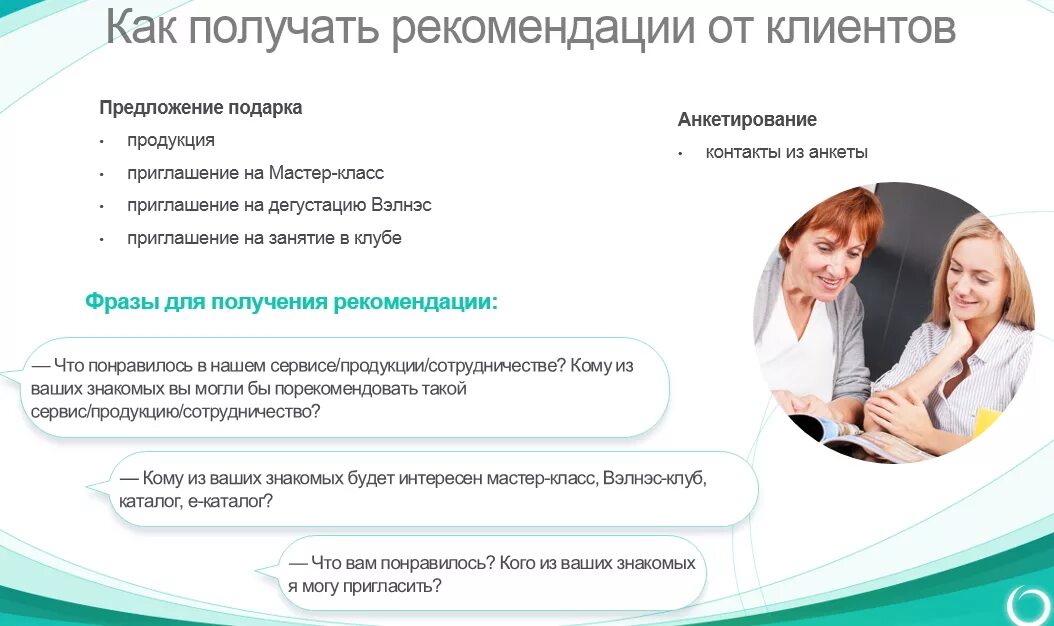 Как получать рекомендации от клиентов

Предложение подарка
• продукция
• приглашение на Мастер-класс
• приглашение на дегустацию Вэлнэс
• приглашение на занятие в клубе

Анкетирование
• контакты из анкеты

Фразы для получения рекомендации:

— Что понравилось в нашем сервисе/продукции/сотрудничестве? Кому из ваших знакомых вы могли бы порекомендовать такой сервис/продукцию/сотрудничество?

— Кому из ваших знакомых будет интересен мастер-класс, Вэлнэс-клуб, каталог, е-каталог?

— Что вам понравилось? Кого из ваших знакомых я могу пригласить?